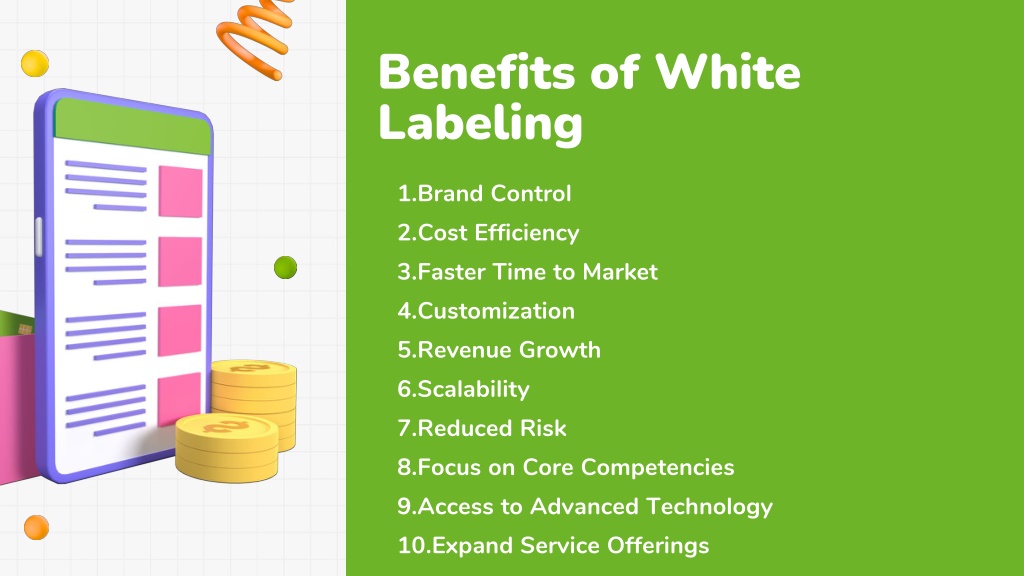 Benefits of White Labeling

1.Brand Control
2.Cost Efficiency
3.Faster Time to Market
4.Customization
5.Revenue Growth
6.Scalability
7.Reduced Risk
8.Focus on Core Competencies
9.Access to Advanced Technology
10.Expand Service Offerings